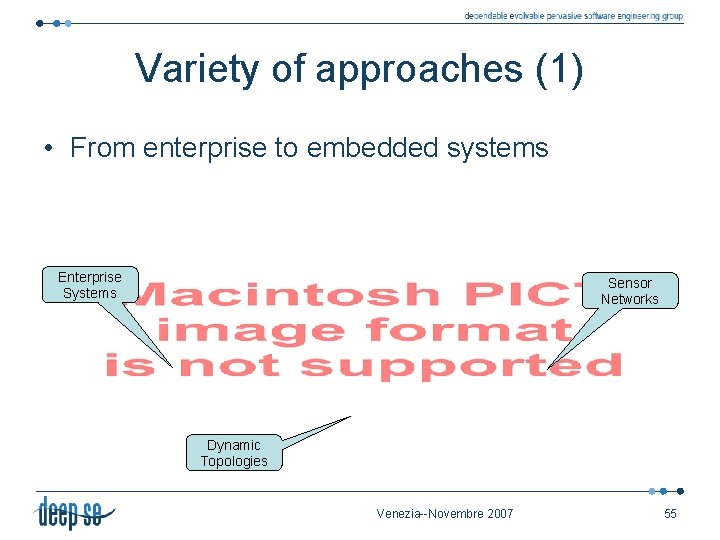 dependable evolvable pervasive software engineering group

Variety of approaches (1)

• From enterprise to embedded systems

Enterprise Systems

Macintosh PICT image format is not supported

Sensor Networks

Dynamic Topologies

deep se

Venezia--Novembre 2007

55